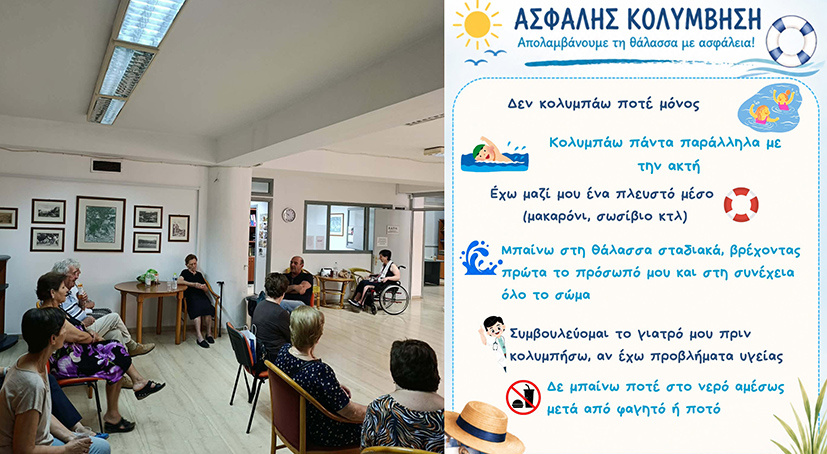 ΑΣΦΑΛΗΣ ΚΟΛΥΜΒΗΣΗ
Απολαμβάνουμε τη θάλασσα με ασφάλεια!

Δεν κολυμπάω ποτέ μόνος

Κολυμπάω πάντα παράλληλα με την ακτή

Έχω μαζί μου ένα πλευστό μέσο (μακαρόνι, σωσίβιο κτλ)

Μπαίνω στη θάλασσα σταδιακά, βρέχοντας πρώτα το πρόσωπό μου και στη συνέχεια όλο το σώμα

Συμβουλεύομαι το γιατρό μου πριν κολυμπήσω, αν έχω προβλήματα υγείας

Δε μπαίνω ποτέ στο νερό αμέσως μετά από φαγητό ή ποτό